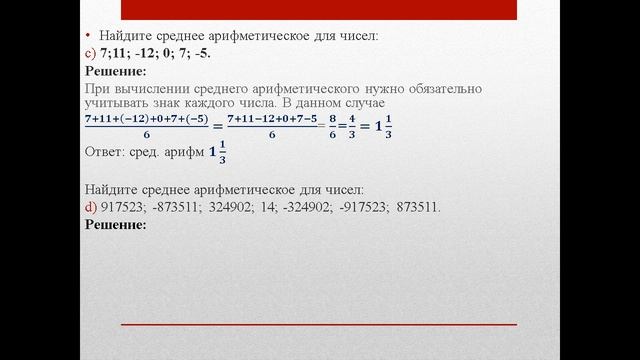 • Найдите среднее арифметическое для чисел:
c) 7;11; -12; 0; 7; -5.
Решение:
При вычислении среднего арифметического нужно обязательно учитывать знак каждого числа. В данном случае
$\frac{7+11+(-12)+0+7+(-5)}{6} = \frac{7+11-12+0+7-5}{6} = \frac{8}{6} = \frac{4}{3} = 1\frac{1}{3}$
Ответ: сред. арифм $1\frac{1}{3}$

Найдите среднее арифметическое для чисел:
d) 917523; -873511; 324902; 14; -324902; -917523; 873511.
Решение: